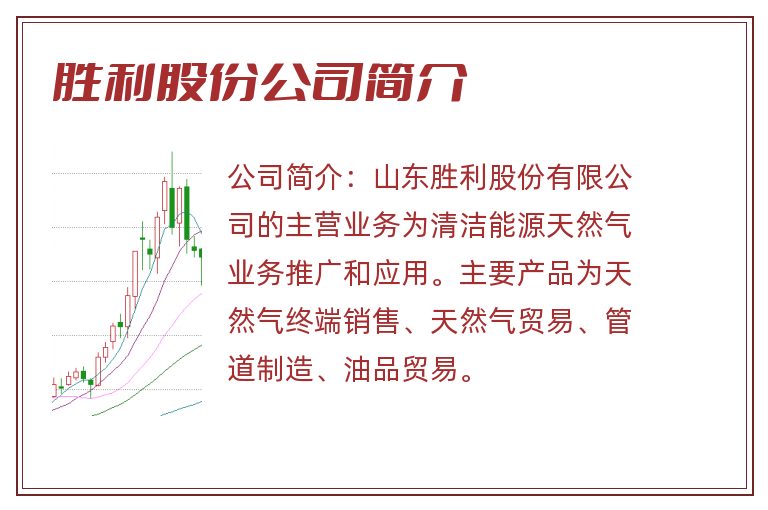 胜利股份公司简介

公司简介：山东胜利股份有限公司的主营业务为清洁能源天然气业务推广和应用。主要产品为天然气终端销售、天然气贸易、管道制造、油品贸易。